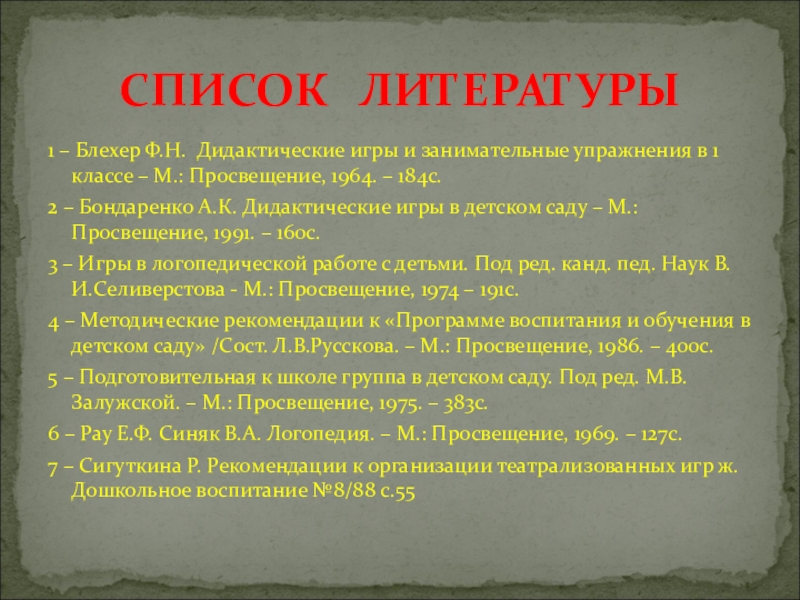 СПИСОК ЛИТЕРАТУРЫ

1 – Блехер Ф.Н. Дидактические игры и занимательные упражнения в 1 классе – М.: Просвещение, 1964. – 184с.

2 – Бондаренко А.К. Дидактические игры в детском саду – М.: Просвещение, 1991. – 160с.

3 – Игры в логопедической работе с детьми. Под ред. канд. пед. Наук В. И.Селиверстова - М.: Просвещение, 1974 – 191с.

4 – Методические рекомендации к «Программе воспитания и обучения в детском саду» /Сост. Л.В.Русскова. – М.: Просвещение, 1986. – 400с.

5 – Подготовительная к школе группа в детском саду. Под ред. М.В. Залужской. – М.: Просвещение, 1975. – 383с.

6 – Рау Е.Ф. Синяк В.А. Логопедия. – М.: Просвещение, 1969. – 127с.

7 – Сигуткина Р. Рекомендации к организации театрализованных игр ж. Дошкольное воспитание №8/88 с.55